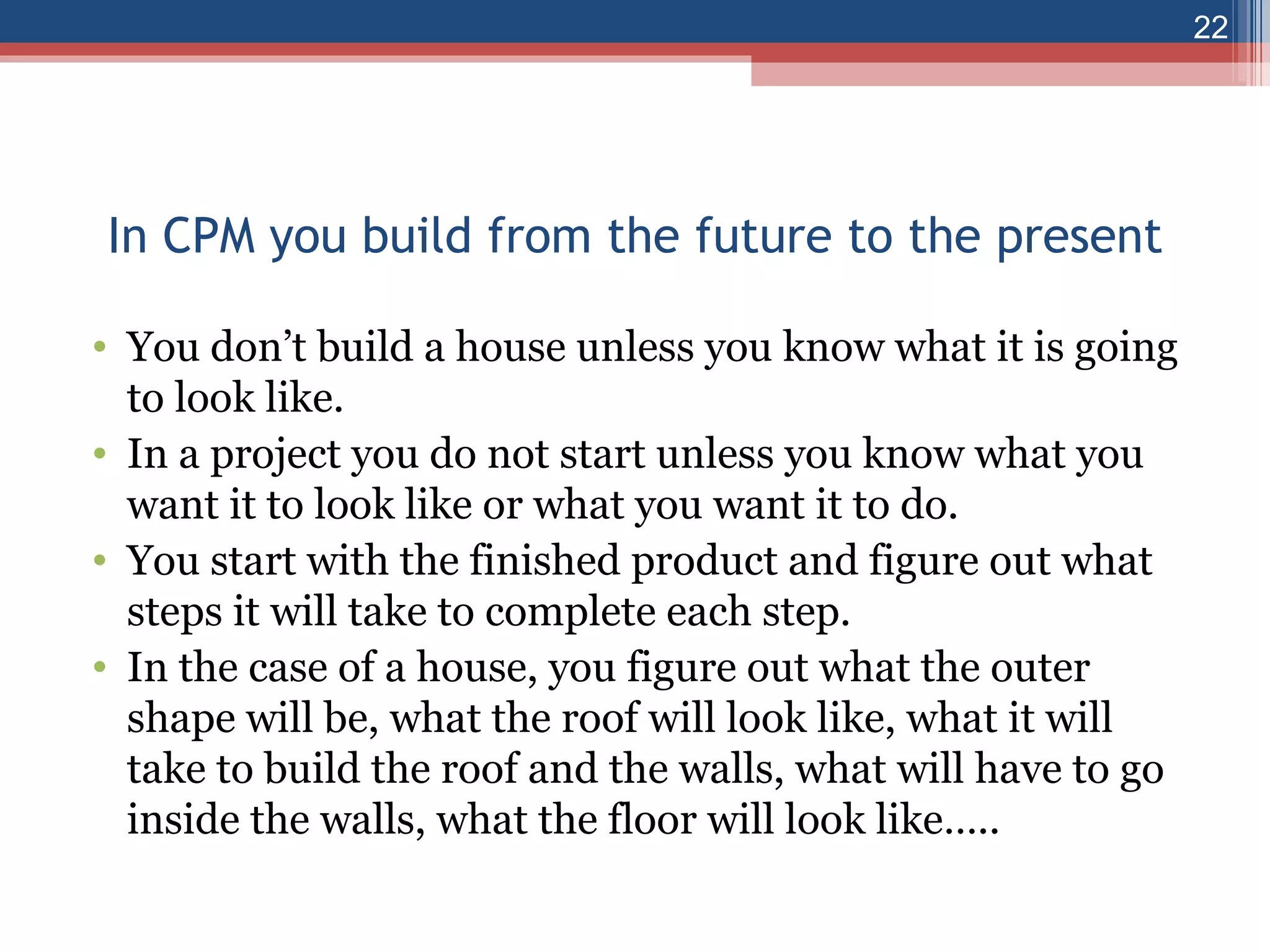 22

In CPM you build from the future to the present

• You don’t build a house unless you know what it is going to look like.
• In a project you do not start unless you know what you want it to look like or what you want it to do.
• You start with the finished product and figure out what steps it will take to complete each step.
• In the case of a house, you figure out what the outer shape will be, what the roof will look like, what it will take to build the roof and the walls, what will have to go inside the walls, what the floor will look like…..